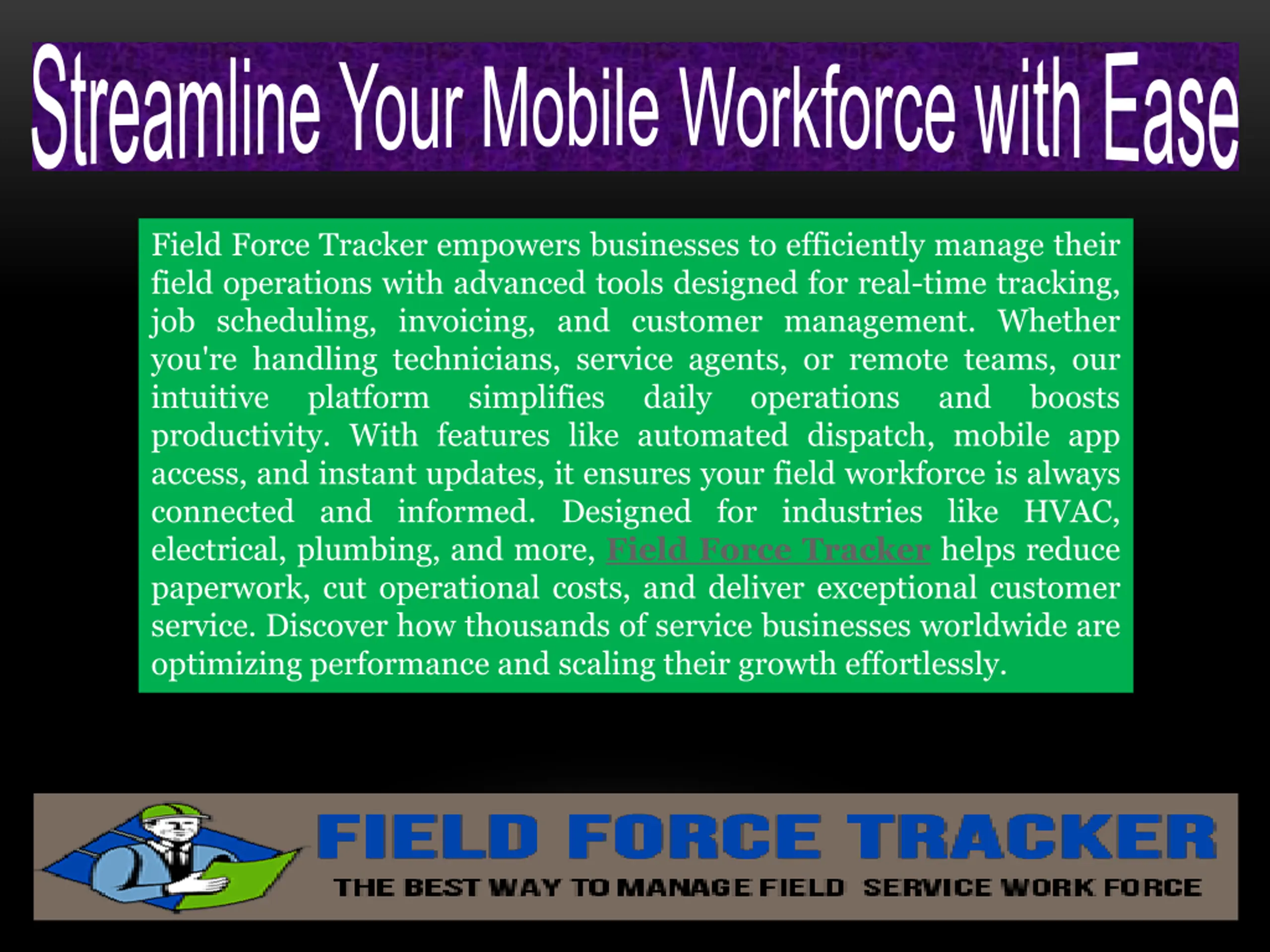 Streamline Your Mobile Workforce with Ease

Field Force Tracker empowers businesses to efficiently manage their field operations with advanced tools designed for real-time tracking, job scheduling, invoicing, and customer management. Whether you're handling technicians, service agents, or remote teams, our intuitive platform simplifies daily operations and boosts productivity. With features like automated dispatch, mobile app access, and instant updates, it ensures your field workforce is always connected and informed. Designed for industries like HVAC, electrical, plumbing, and more, Field Force Tracker helps reduce paperwork, cut operational costs, and deliver exceptional customer service. Discover how thousands of service businesses worldwide are optimizing performance and scaling their growth effortlessly.

FIELD FORCE TRACKER
THE BEST WAY TO MANAGE FIELD SERVICE WORK FORCE